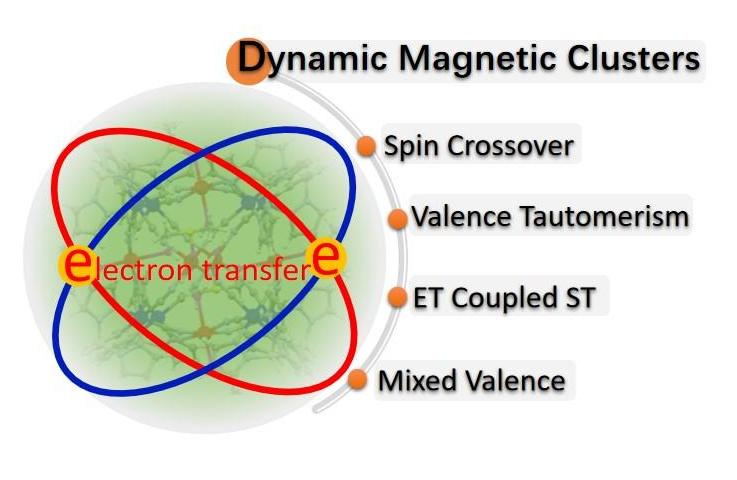 Dynamic Magnetic Clusters

Spin Crossover

Valence Tautomerism

ET Coupled ST

Mixed Valence

electron transfere